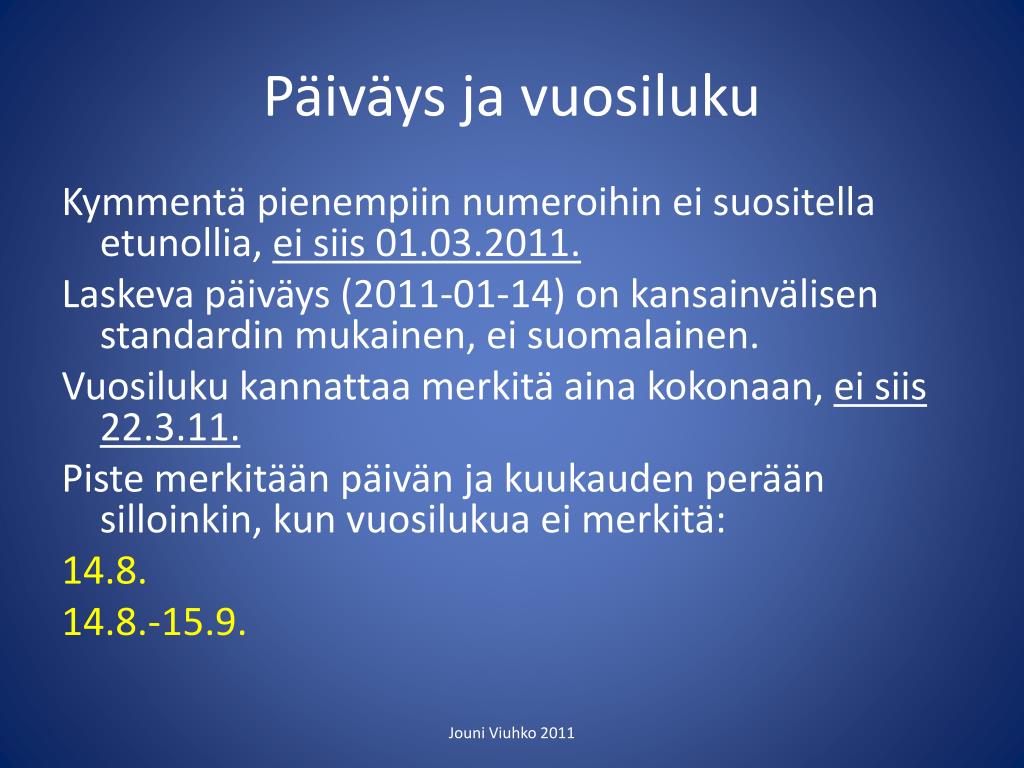 Päiväys ja vuosiluku

Kymmentä pienempiin numeroihin ei suositella etunollia, ei siis 01.03.2011.

Laskeva päiväys (2011-01-14) on kansainvälisen standardin mukainen, ei suomalainen.

Vuosiluku kannattaa merkitä aina kokonaan, ei siis 22.3.11.

Piste merkitään päivän ja kuukauden perään silloinkin, kun vuosilukua ei merkitä:

14.8.

14.8.-15.9.

Jouni Viuhko 2011